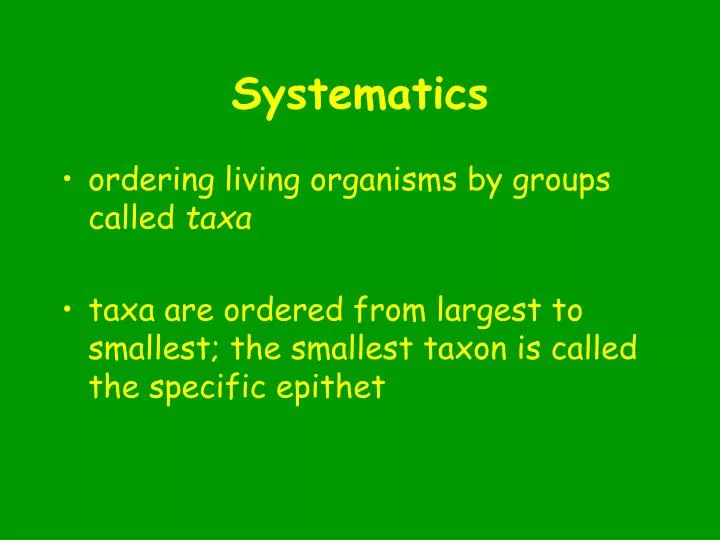 Systematics

• ordering living organisms by groups called taxa

• taxa are ordered from largest to smallest; the smallest taxon is called the specific epithet